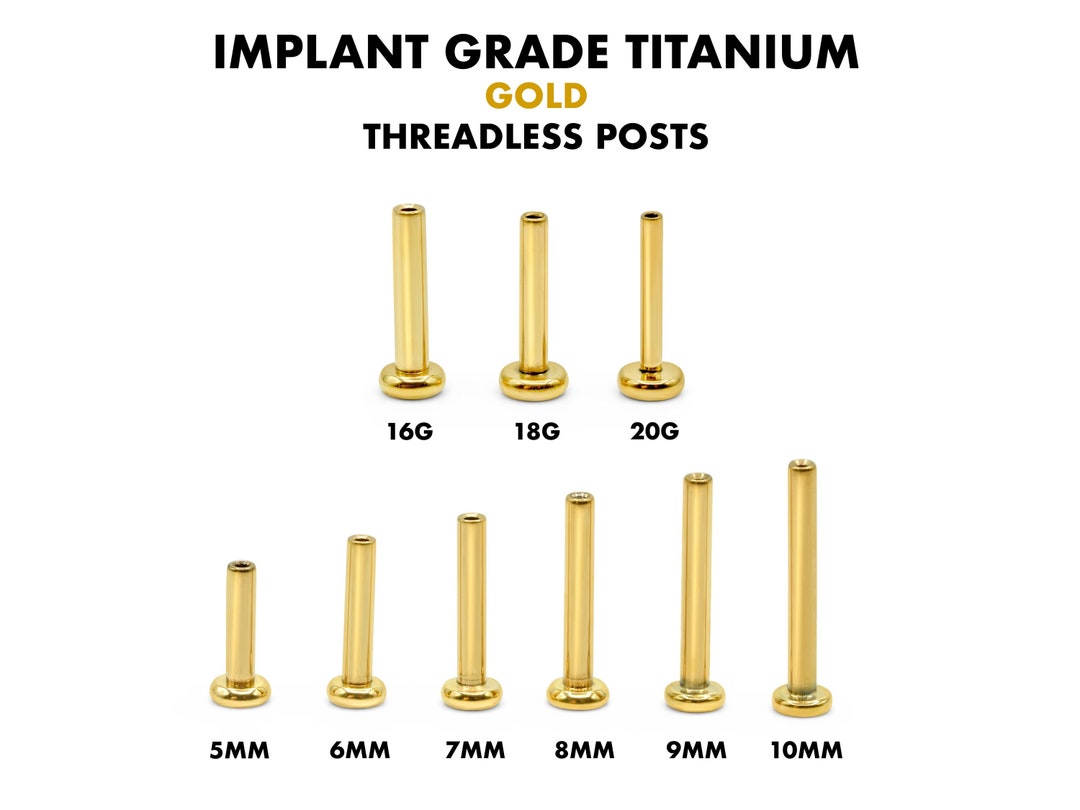 IMPLANT GRADE TITANIUM
GOLD
THREADLESS POSTS

16G 18G 20G

5MM 6MM 7MM 8MM 9MM 10MM